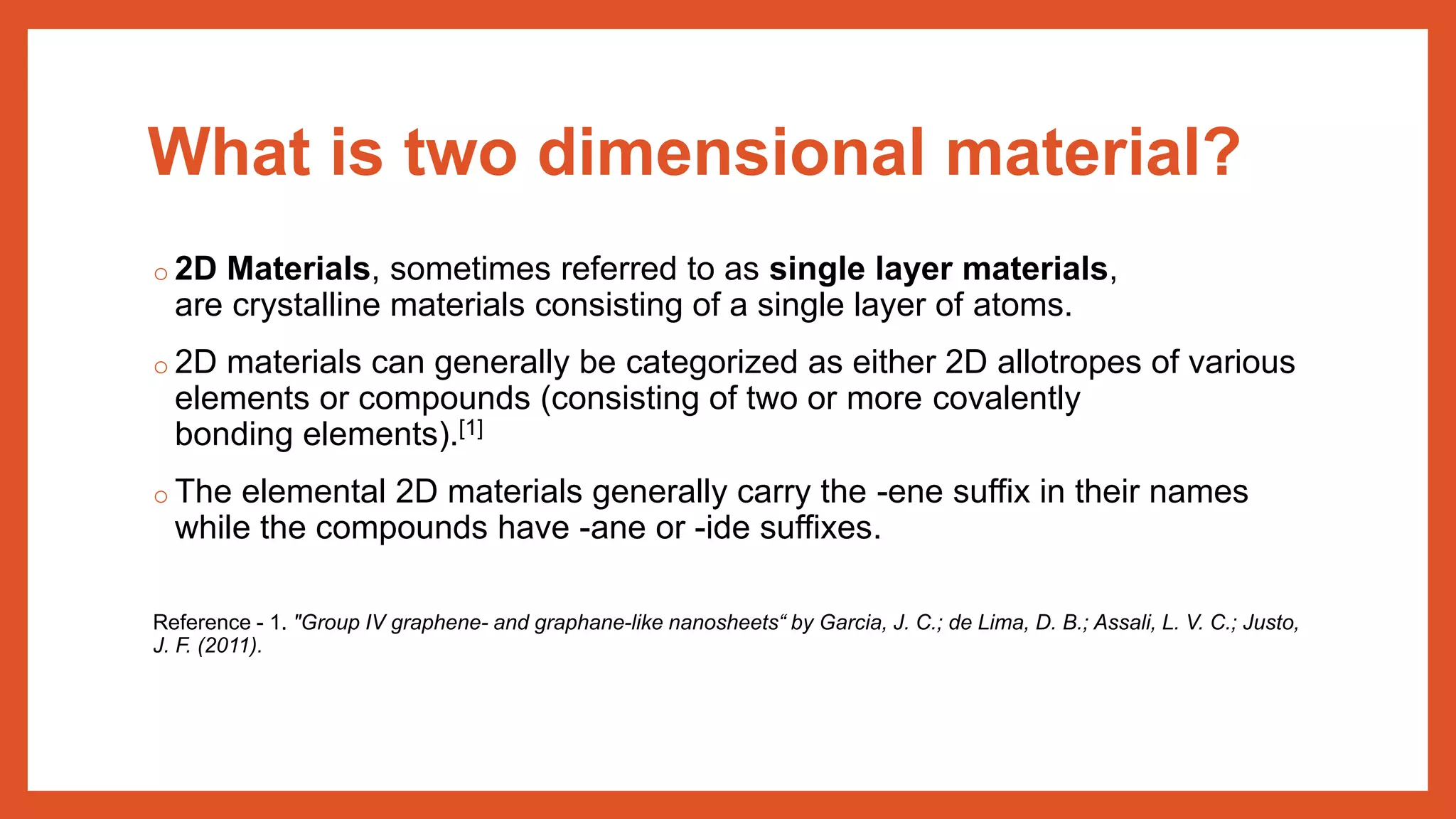 What is two dimensional material?

○ 2D Materials, sometimes referred to as single layer materials, are crystalline materials consisting of a single layer of atoms.

○ 2D materials can generally be categorized as either 2D allotropes of various elements or compounds (consisting of two or more covalently bonding elements).[1]

○ The elemental 2D materials generally carry the -ene suffix in their names while the compounds have -ane or -ide suffixes.

Reference - 1. "Group IV graphene- and graphane-like nanosheets“ by Garcia, J. C.; de Lima, D. B.; Assali, L. V. C.; Justo, J. F. (2011).